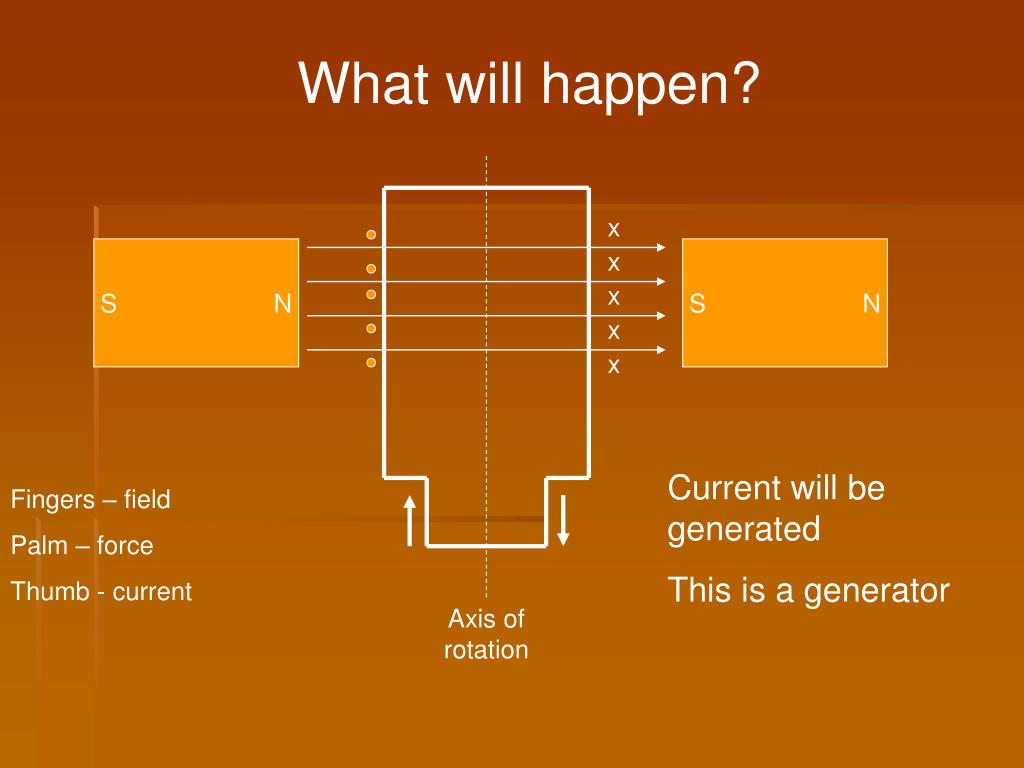 What will happen?

S N

x
x
x
x
x

S N

Fingers – field

Palm – force

Thumb - current

Axis of rotation

Current will be generated

This is a generator